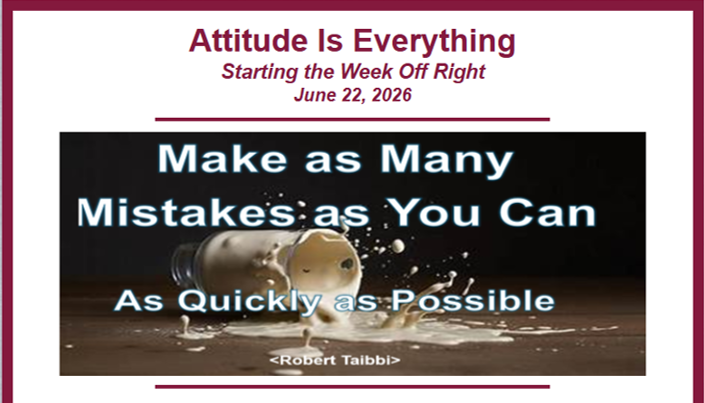 Attitude Is Everything
Starting the Week Off Right
June 22, 2026

Make as Many Mistakes as You Can

As Quickly as Possible

<Robert Taibbi>